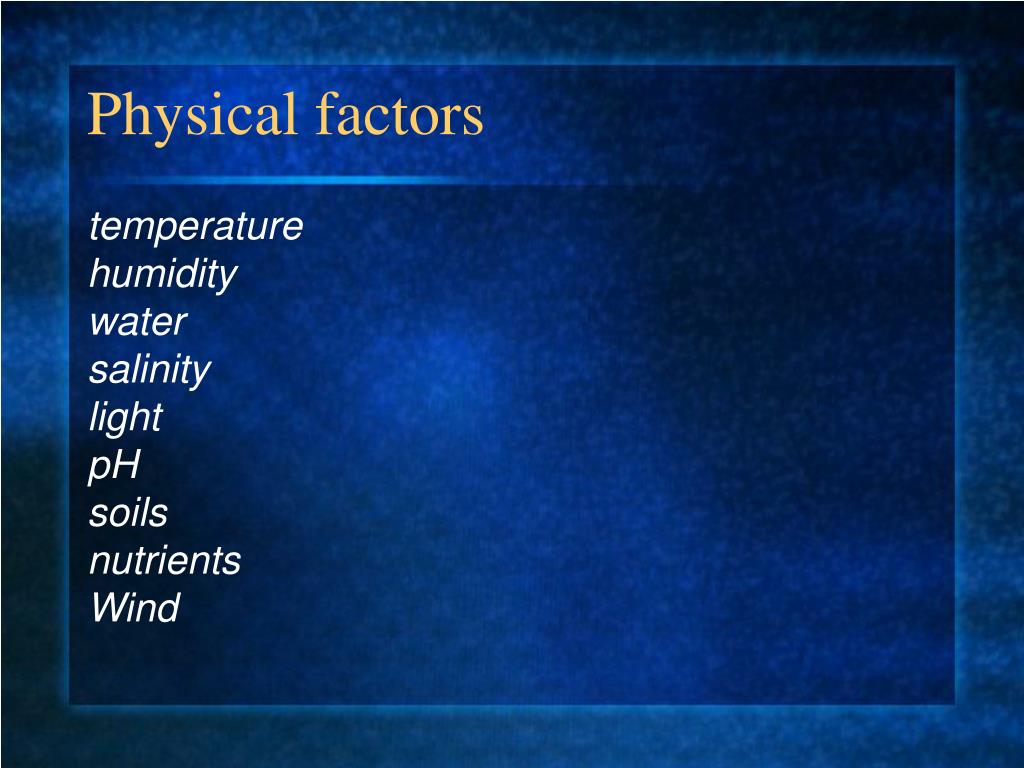 Physical factors

temperature
humidity
water
salinity
light
pH
soils
nutrients
Wind